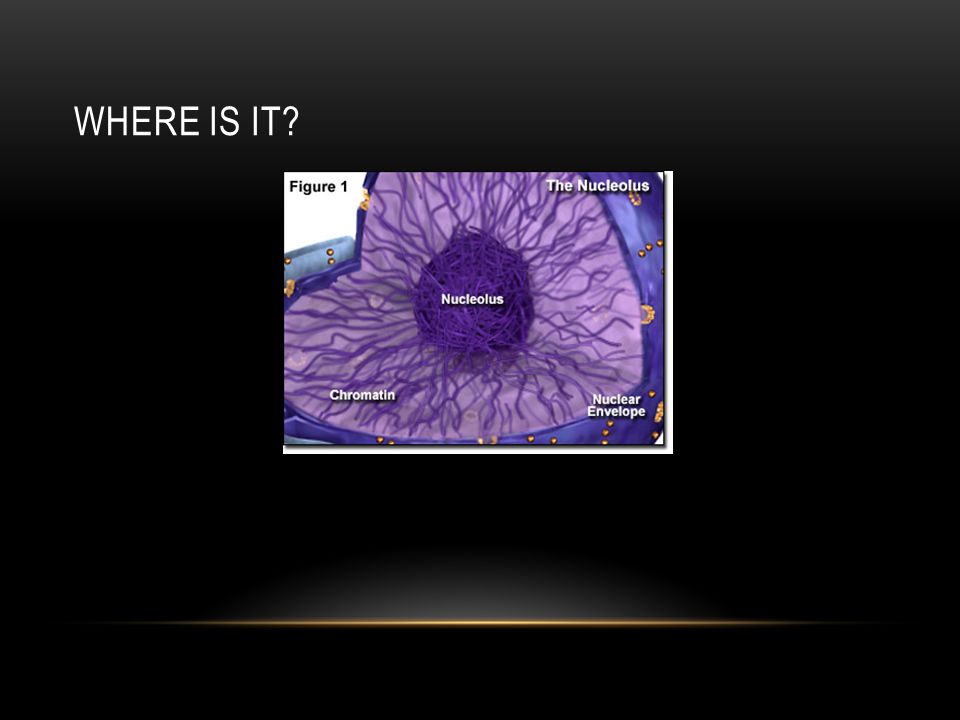 WHERE IS IT?

Figure 1

The Nucleolus

Nucleolus

Chromatin

Nuclear Envelope